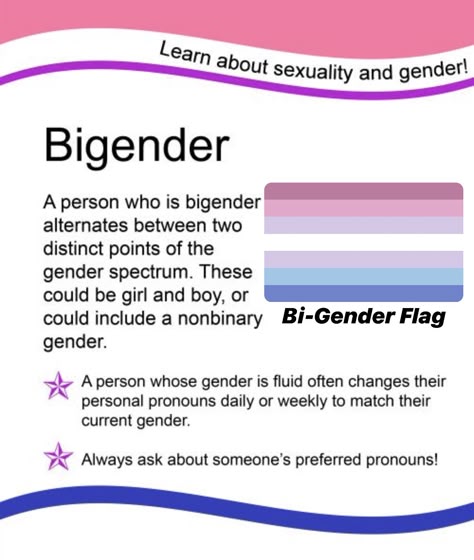 Learn about sexuality and gender!

Bigender

A person who is bigender alternates between two distinct points of the gender spectrum. These could be girl and boy, or could include a nonbinary gender.

Bi-Gender Flag

A person whose gender is fluid often changes their personal pronouns daily or weekly to match their current gender.

Always ask about someone's preferred pronouns!